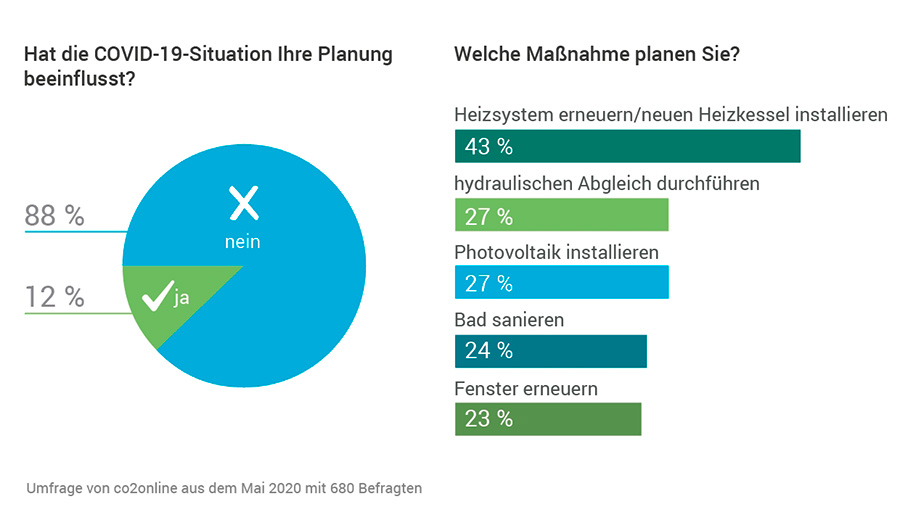 Hat die COVID-19-Situation Ihre Planung beeinflusst?

88 %

nein

12 %

ja

Welche Maßnahme planen Sie?

Heizsystem erneuern/neuen Heizkessel installieren

43 %

hydraulischen Abgleich durchführen

27 %

Photovoltaik installieren

27 %

Bad sanieren

24 %

Fenster erneuern

23 %

Umfrage von co2online aus dem Mai 2020 mit 680 Befragten